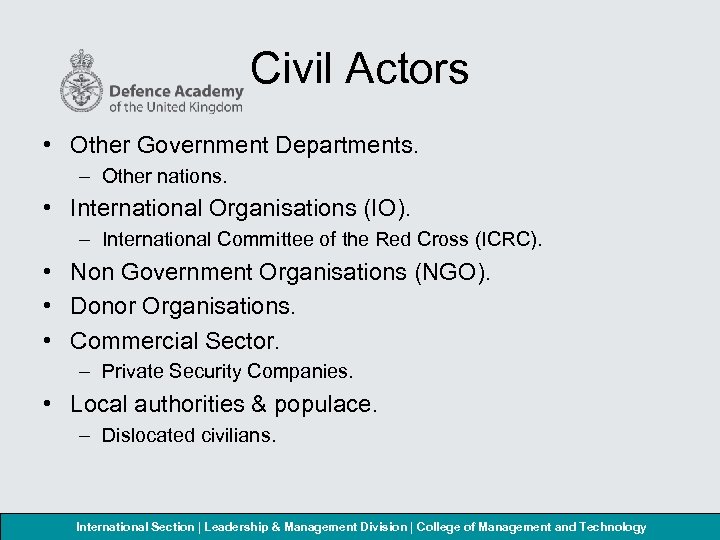 Defence Academy of the United Kingdom

Civil Actors

• Other Government Departments.
  – Other nations.
• International Organisations (IO).
  – International Committee of the Red Cross (ICRC).
• Non Government Organisations (NGO).
• Donor Organisations.
• Commercial Sector.
  – Private Security Companies.
• Local authorities & populace.
  – Dislocated civilians.

International Section | Leadership & Management Division | College of Management and Technology